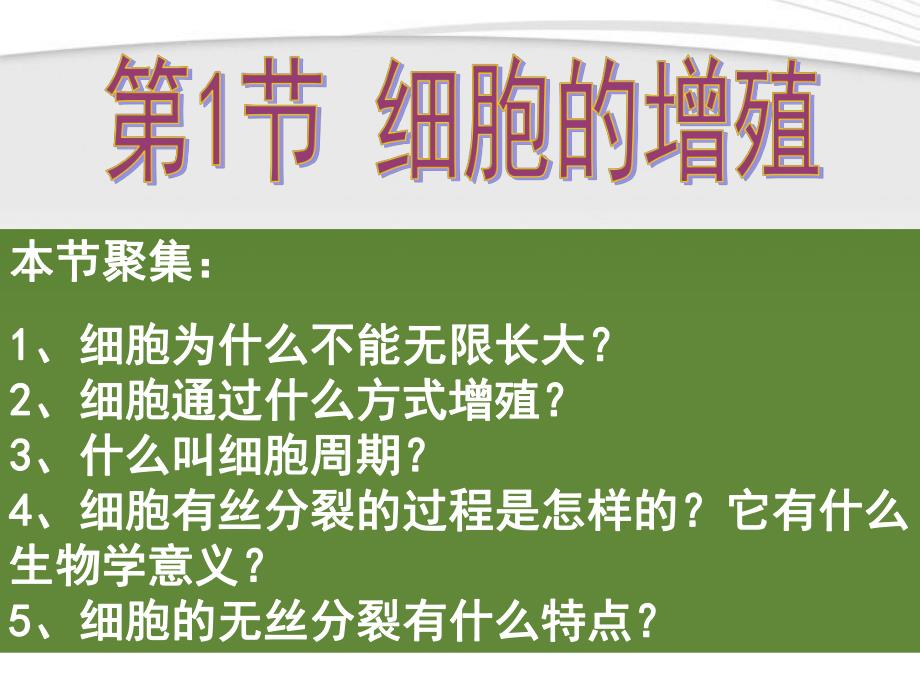 第1节 细胞的增殖

本节聚集：

1、细胞为什么不能无限长大？
2、细胞通过什么方式增殖？
3、什么叫细胞周期？
4、细胞有丝分裂的过程是怎样的？它有什么生物学意义？
5、细胞的无丝分裂有什么特点？